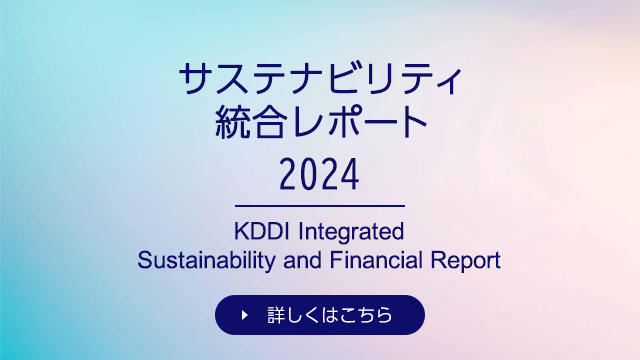 サステナビリティ
統合レポート
2024

KDDI Integrated
Sustainability and Financial Report

詳しくはこちら